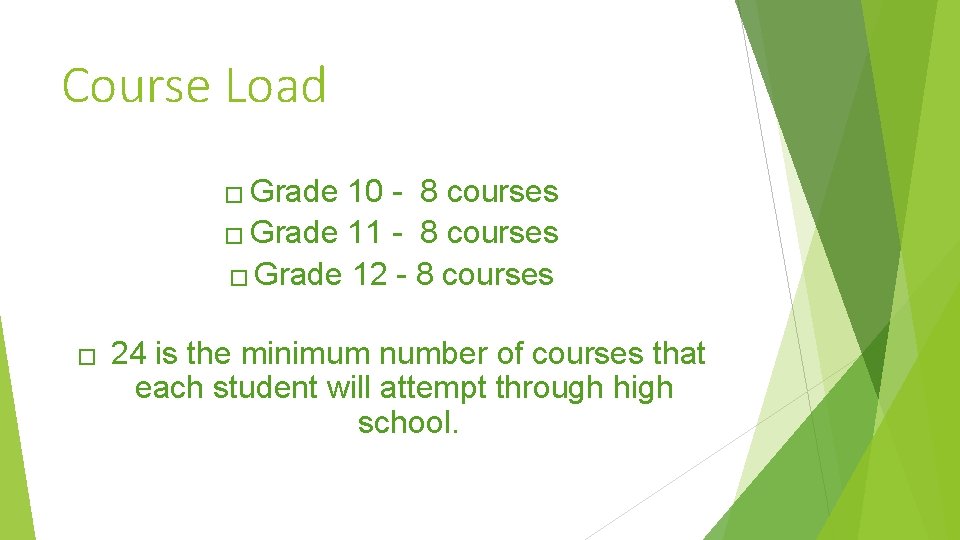 Course Load

□ Grade 10 -  8 courses
□ Grade 11 -  8 courses
□ Grade 12 - 8 courses

□ 24 is the minimum number of courses that each student will attempt through high school.